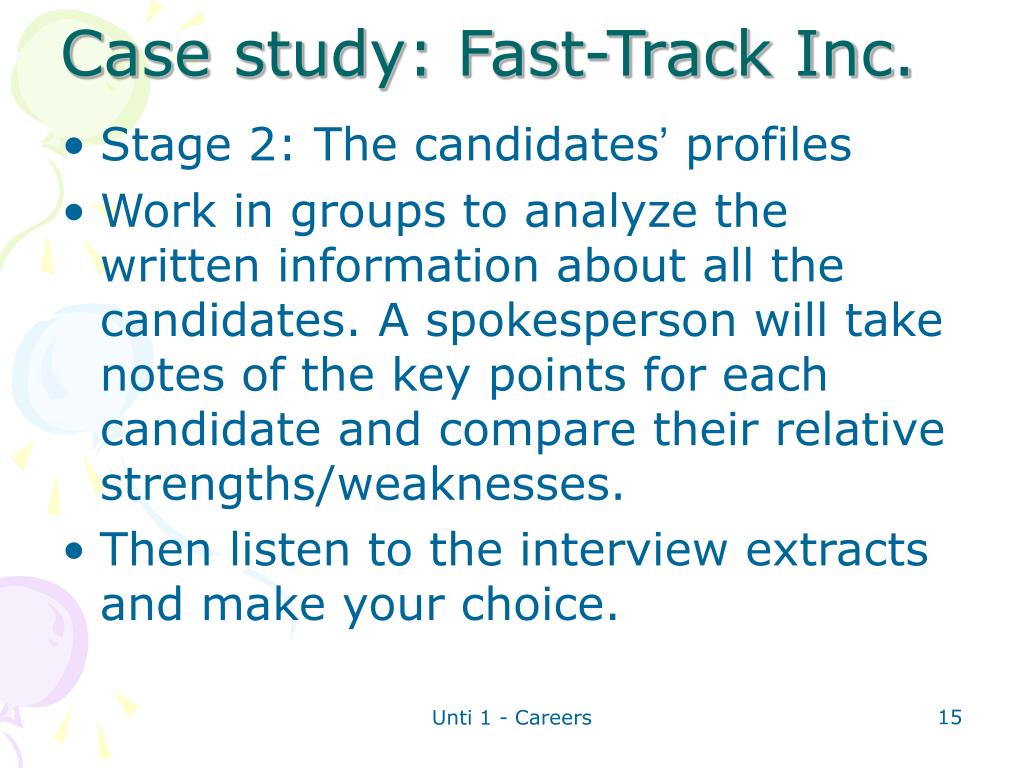 Case study: Fast-Track Inc.

• Stage 2: The candidates' profiles
• Work in groups to analyze the written information about all the candidates. A spokesperson will take notes of the key points for each candidate and compare their relative strengths/weaknesses.
• Then listen to the interview extracts and make your choice.

Unti 1 - Careers

15